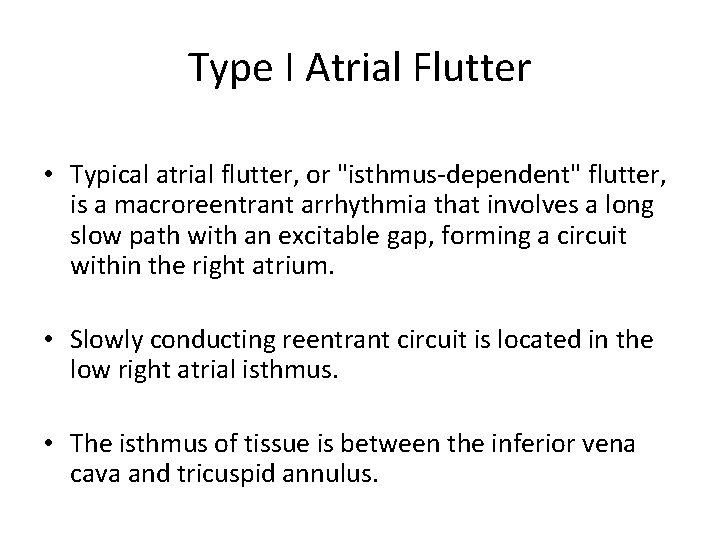 Type I Atrial Flutter

• Typical atrial flutter, or "isthmus-dependent" flutter, is a macroreentrant arrhythmia that involves a long slow path with an excitable gap, forming a circuit within the right atrium.

• Slowly conducting reentrant circuit is located in the low right atrial isthmus.

• The isthmus of tissue is between the inferior vena cava and tricuspid annulus.